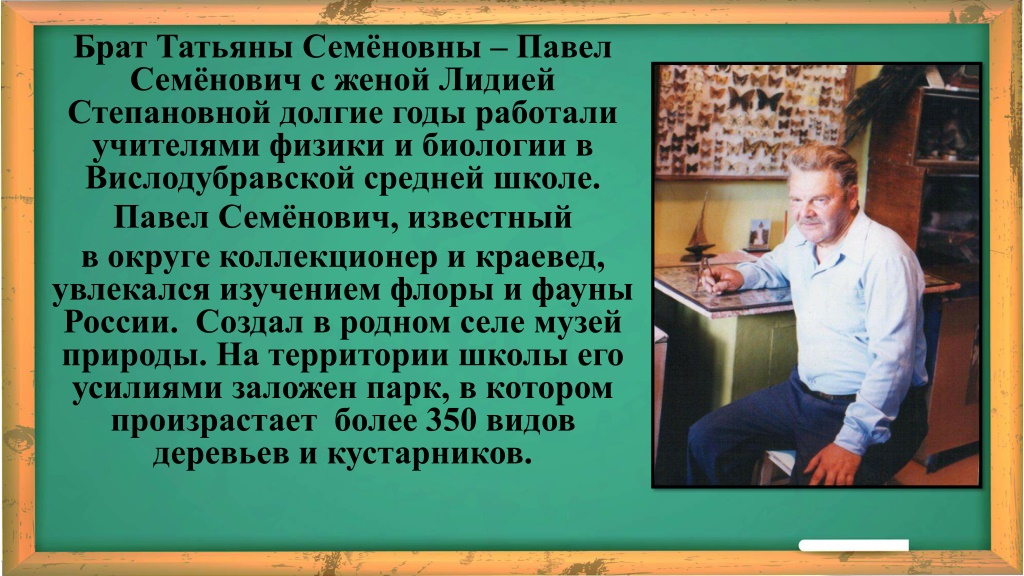 Брат Татьяны Семёновны – Павел Семёнович с женой Лидией Степановной долгие годы работали учителями физики и биологии в Вислодубравской средней школе.

Павел Семёнович, известный в округе коллекционер и краевед, увлекался изучением флоры и фауны России. Создал в родном селе музей природы. На территории школы его усилиями заложен парк, в котором произрастает более 350 видов деревьев и кустарников.